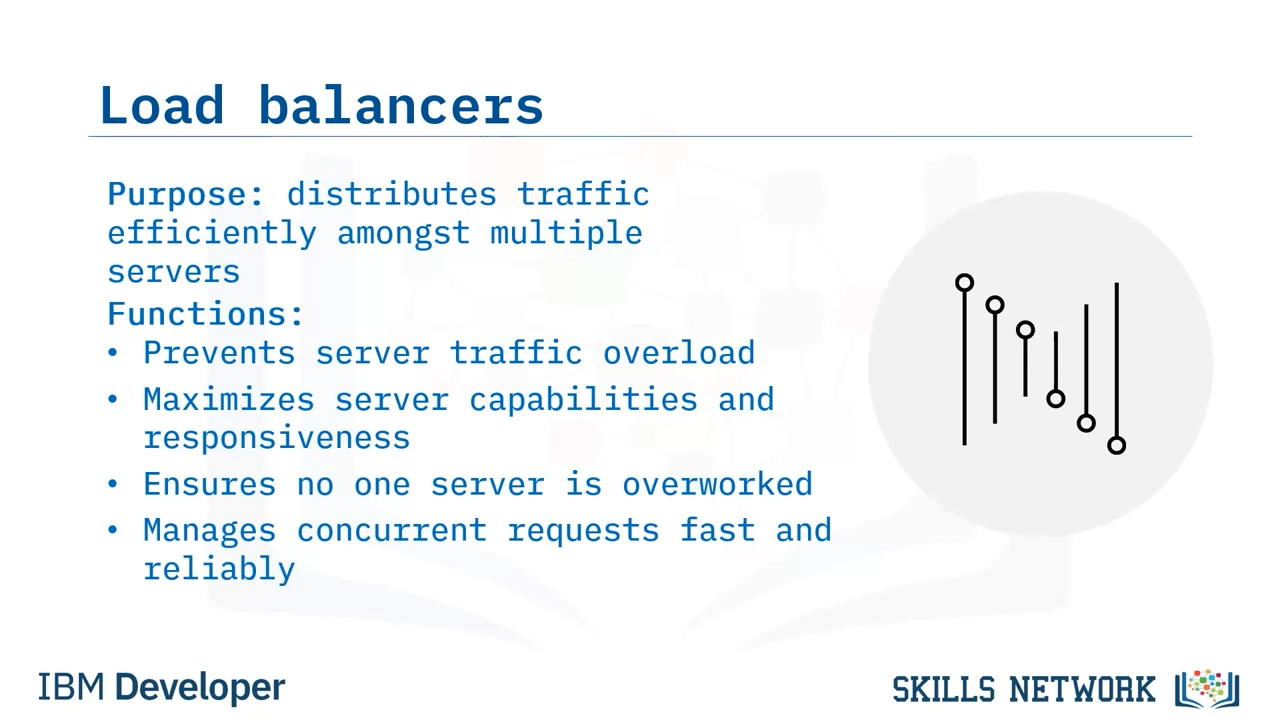 Load balancers

Purpose: distributes traffic efficiently amongst multiple servers
Functions:
• Prevents server traffic overload
• Maximizes server capabilities and responsiveness
• Ensures no one server is overworked
• Manages concurrent requests fast and reliably

IBM Developer

SKILLS NETWORK